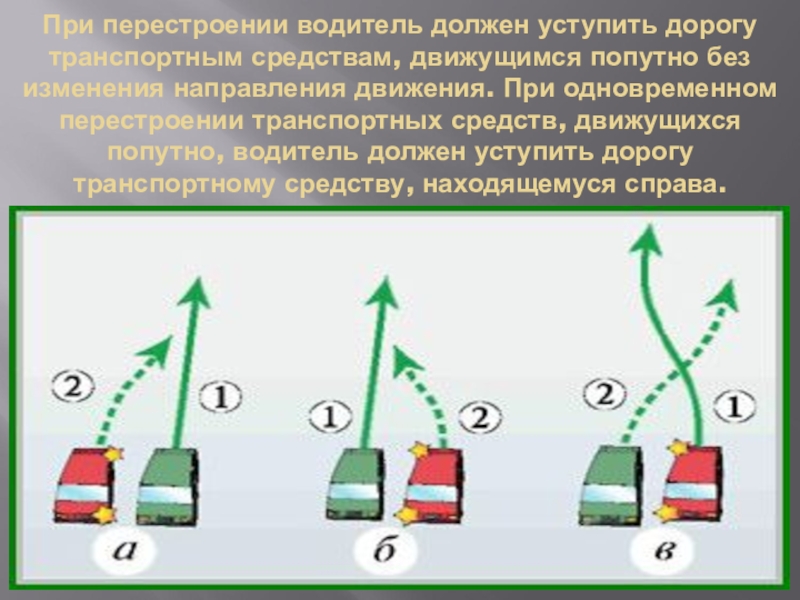 При перестроении водитель должен уступить дорогу транспортным средствам, движущимся попутно без изменения направления движения. При одновременном перестроении транспортных средств, движущихся попутно, водитель должен уступить дорогу транспортному средству, находящемуся справа.

2 1 1 2 2 1

а б в